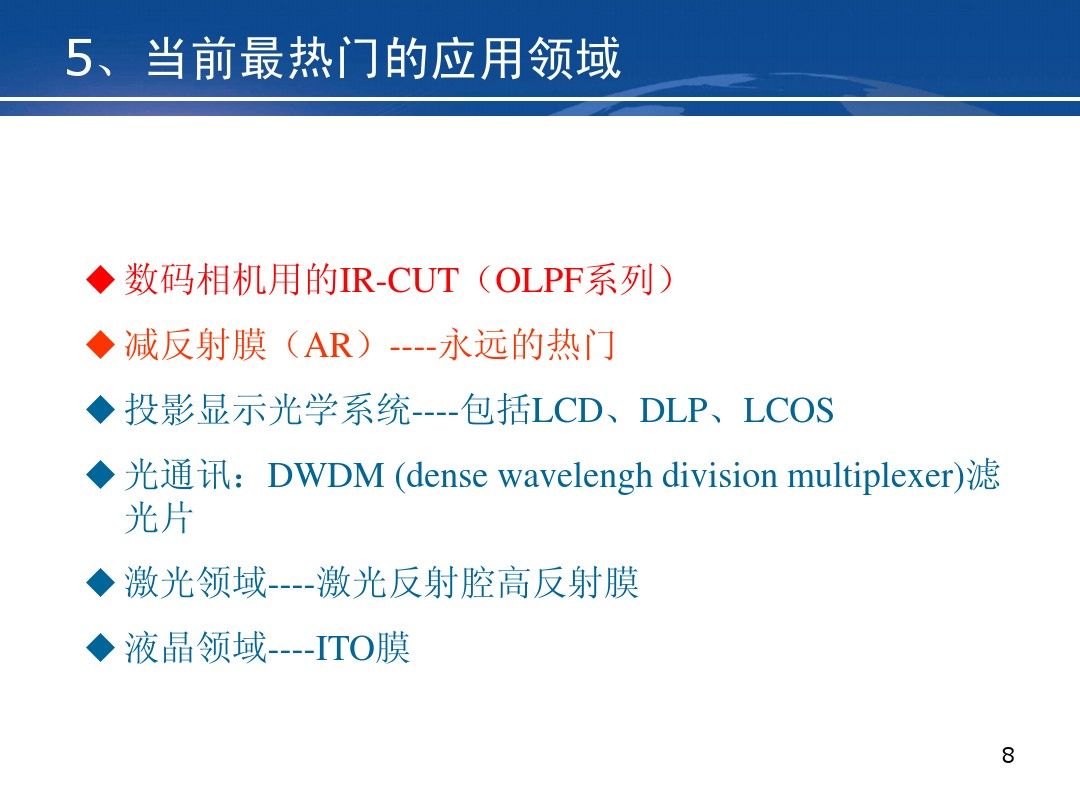 5、当前最热门的应用领域

◆ 数码相机用的IR-CUT（OLPF系列）

◆ 减反射膜（AR）----永远的热门

◆ 投影显示光学系统----包括LCD、DLP、LCOS

◆ 光通讯：DWDM (dense wavelengh division multiplexer)滤光片

◆ 激光领域----激光反射腔高反射膜

◆ 液晶领域----ITO膜

8